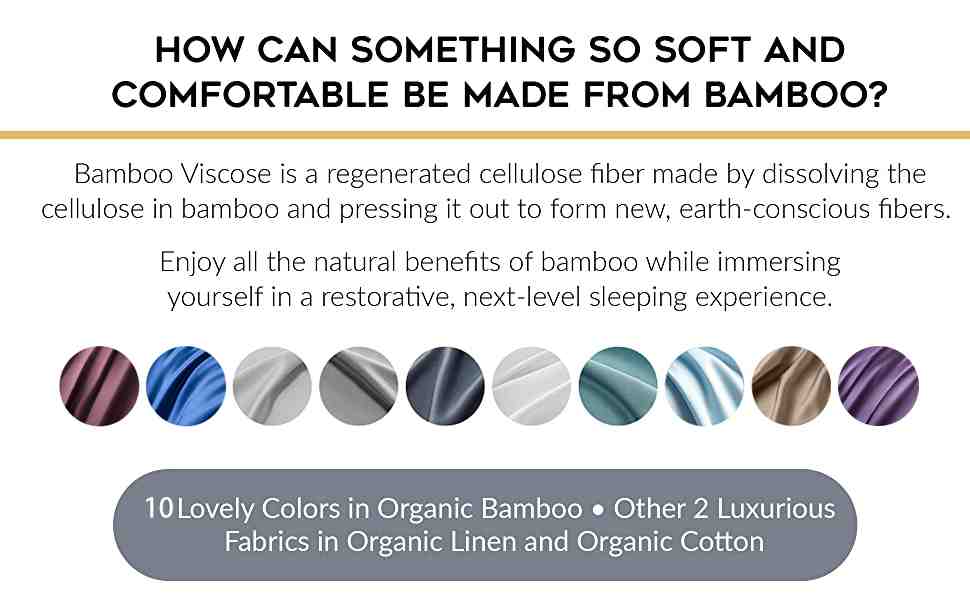 HOW CAN SOMETHING SO SOFT AND COMFORTABLE BE MADE FROM BAMBOO?

Bamboo Viscose is a regenerated cellulose fiber made by dissolving the cellulose in bamboo and pressing it out to form new, earth-conscious fibers.

Enjoy all the natural benefits of bamboo while immersing yourself in a restorative, next-level sleeping experience.

10 Lovely Colors in Organic Bamboo • Other 2 Luxurious Fabrics in Organic Linen and Organic Cotton